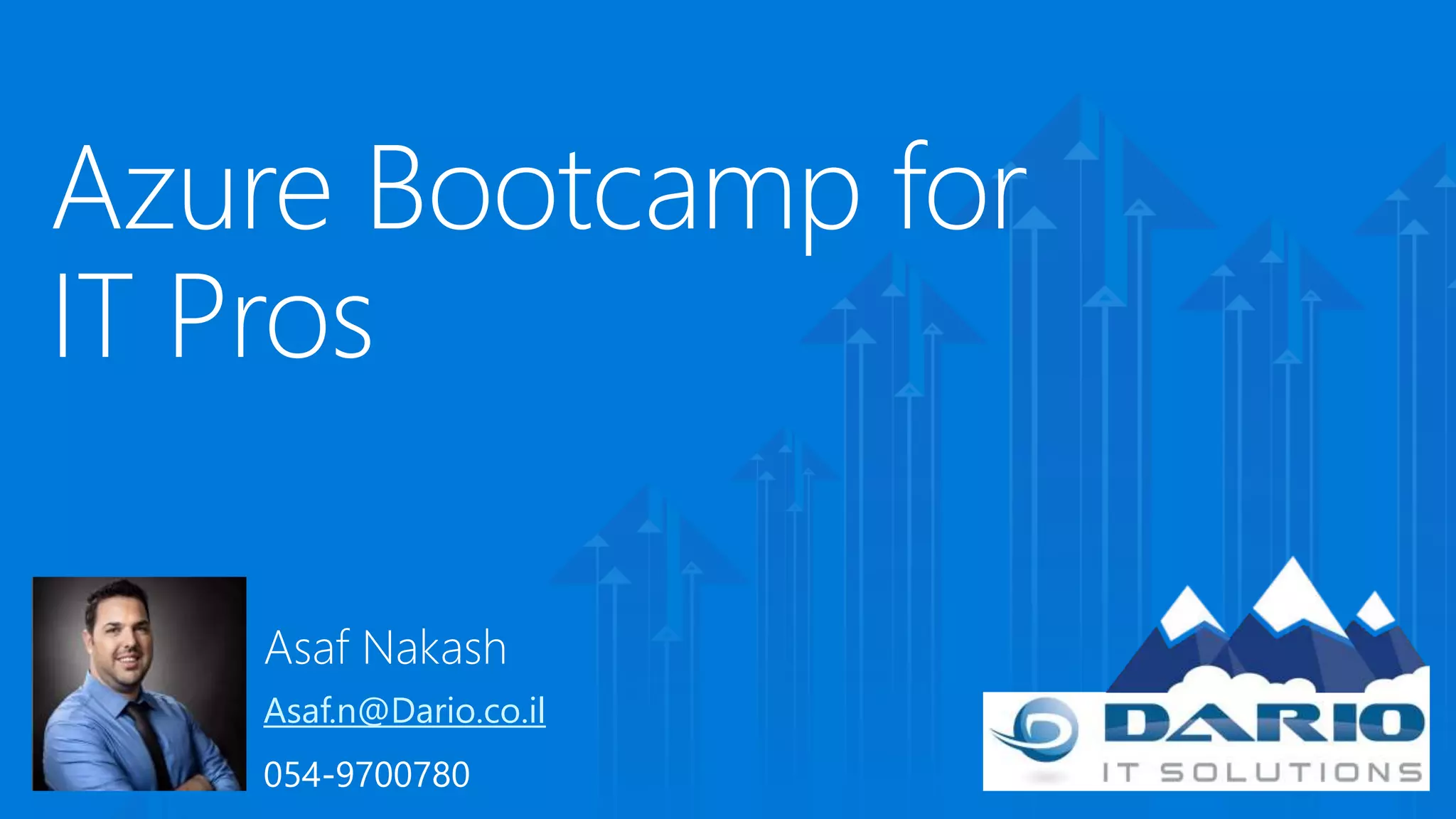 Azure Bootcamp for IT Pros

Asaf Nakash
Asaf.n@Dario.co.il
054-9700780

DARIO
IT SOLUTIONS